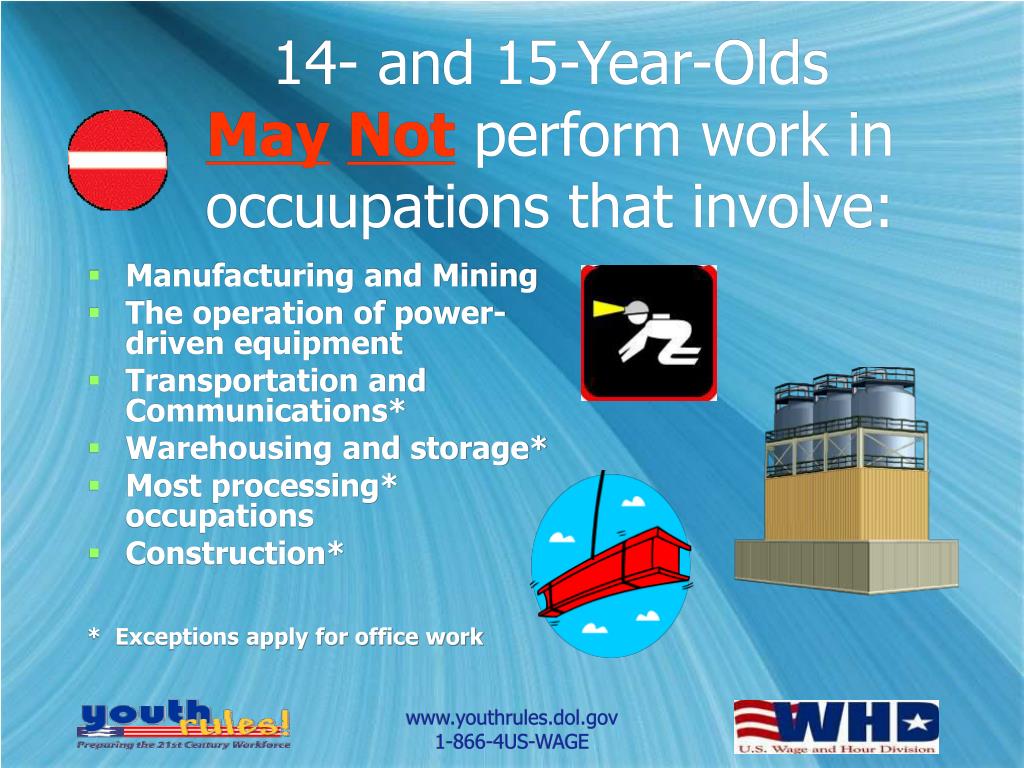 14- and 15-Year-Olds
May Not perform work in occuupations that involve:

- Manufacturing and Mining
- The operation of power-driven equipment
- Transportation and Communications*
- Warehousing and storage*
- Most processing* occupations
- Construction*

* Exceptions apply for office work

youth rules!
Preparing the 21st Century Workforce

www.youthrules.dol.gov
1-866-4US-WAGE

WHD
U.S. Wage and Hour Division